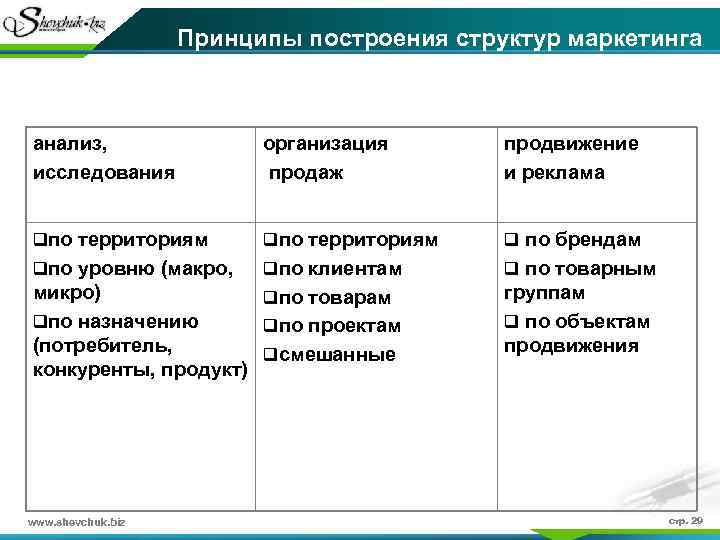 Shevchuk.biz

Принципы построения структур маркетинга

| анализ, исследования | организация продаж | продвижение и реклама |
|---|---|---|
| ❑по территориям ❑по уровню (макро, микро) ❑по назначению (потребитель, конкуренты, продукт) | ❑по территориям ❑по клиентам ❑по товарам ❑по проектам ❑смешанные | ❑ по брендам ❑ по товарным группам ❑ по объектам продвижения |

www.shevchuk.biz

стр. 29